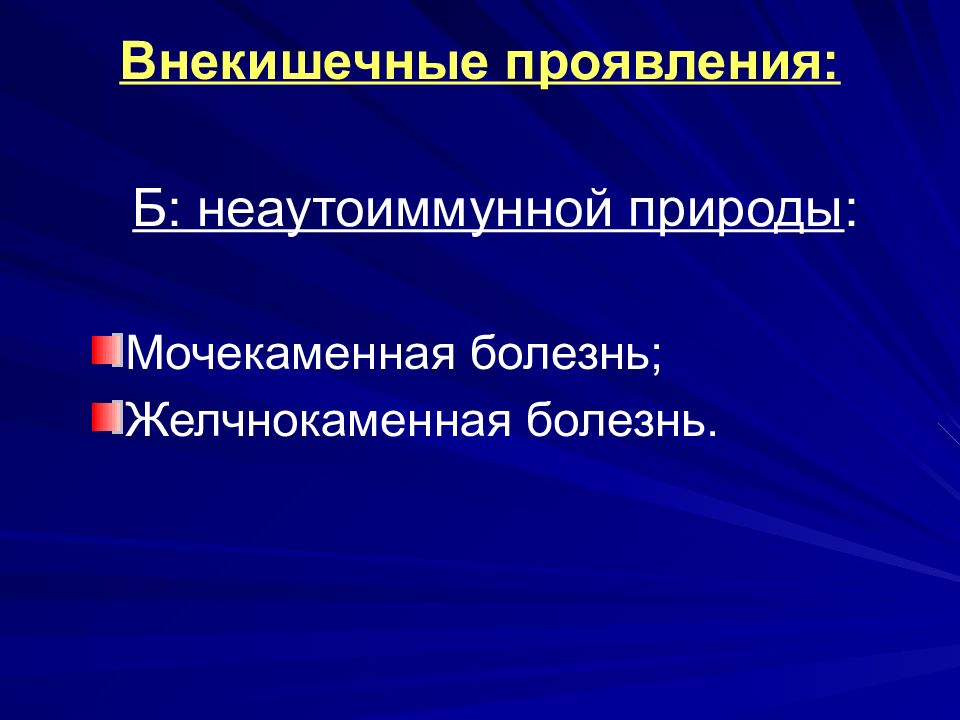 Внекишечные проявления:

Б: неаутоиммунной природы:

Мочекаменная болезнь;
Желчнокаменная болезнь.